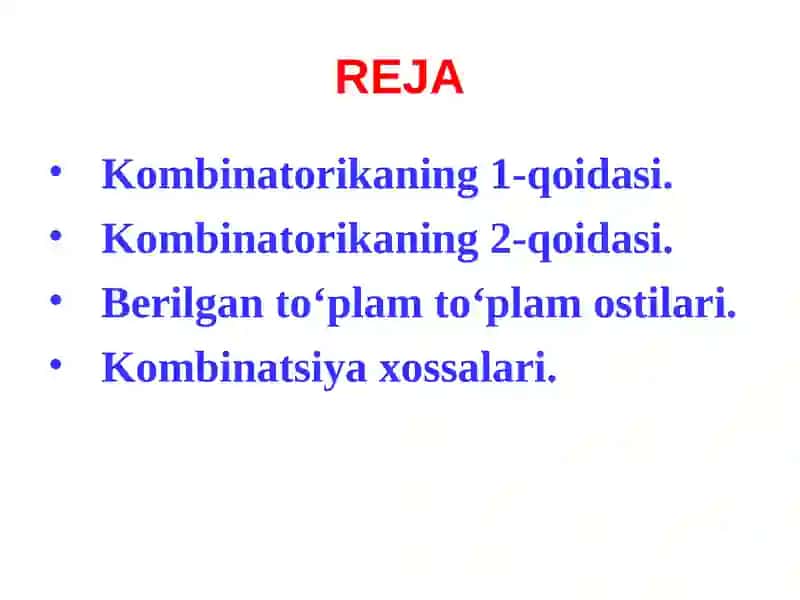 REJA

• Kombinatorikaning 1-qoidasi.
• Kombinatorikaning 2-qoidasi.
• Berilgan to‘plam to‘plam ostilari.
• Kombinatsiya xossalari.